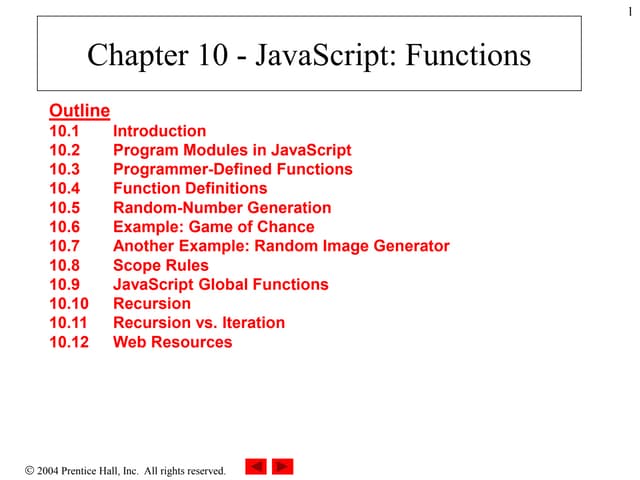 1

Chapter 10 - JavaScript: Functions

Outline
10.1 Introduction
10.2 Program Modules in JavaScript
10.3 Programmer-Defined Functions
10.4 Function Definitions
10.5 Random-Number Generation
10.6 Example: Game of Chance
10.7 Another Example: Random Image Generator
10.8 Scope Rules
10.9 JavaScript Global Functions
10.10 Recursion
10.11 Recursion vs. Iteration
10.12 Web Resources

© 2004 Prentice Hall, Inc. All rights reserved.